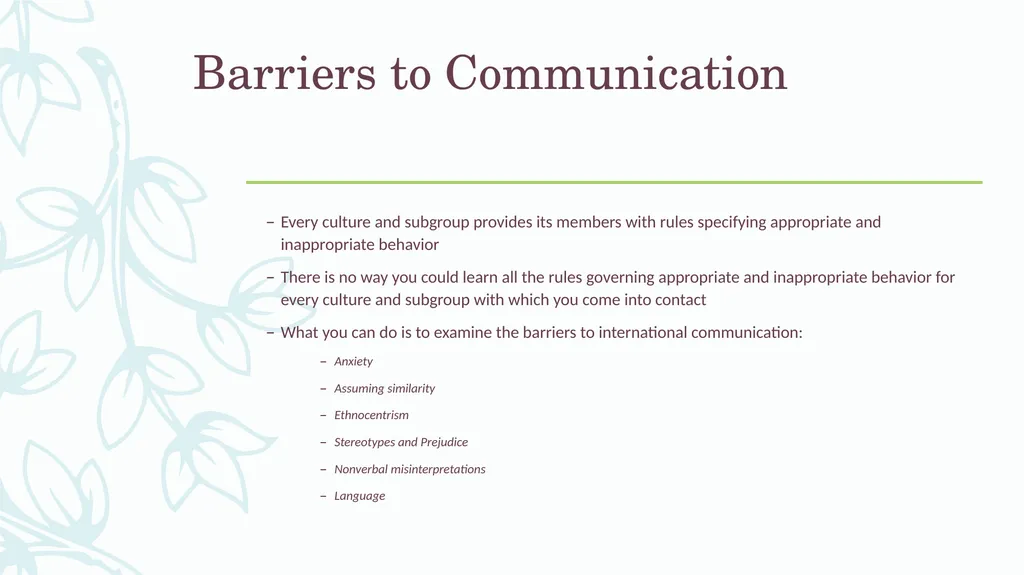 Barriers to Communication

– Every culture and subgroup provides its members with rules specifying appropriate and inappropriate behavior

– There is no way you could learn all the rules governing appropriate and inappropriate behavior for every culture and subgroup with which you come into contact

– What you can do is to examine the barriers to international communication:

– Anxiety

– Assuming similarity

– Ethnocentrism

– Stereotypes and Prejudice

– Nonverbal misinterpretations

– Language